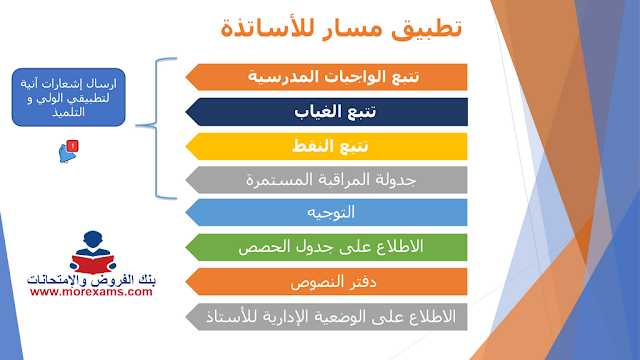 تطبيق مسار للأساتذة

تتبع الواجبات المدرسية

تتبع الغياب

تتبع النقط

جدولة المراقبة المستمرة

التوجيه

الاطلاع على جدول الحصص

دفتر النصوص

الاطلاع على الوضعية الإدارية للأستاذ

ارسال إشعارات آنية لتطبيقي الولي و التلميذ

1

بنك الفروض والإمتحانات
www.morexams.com